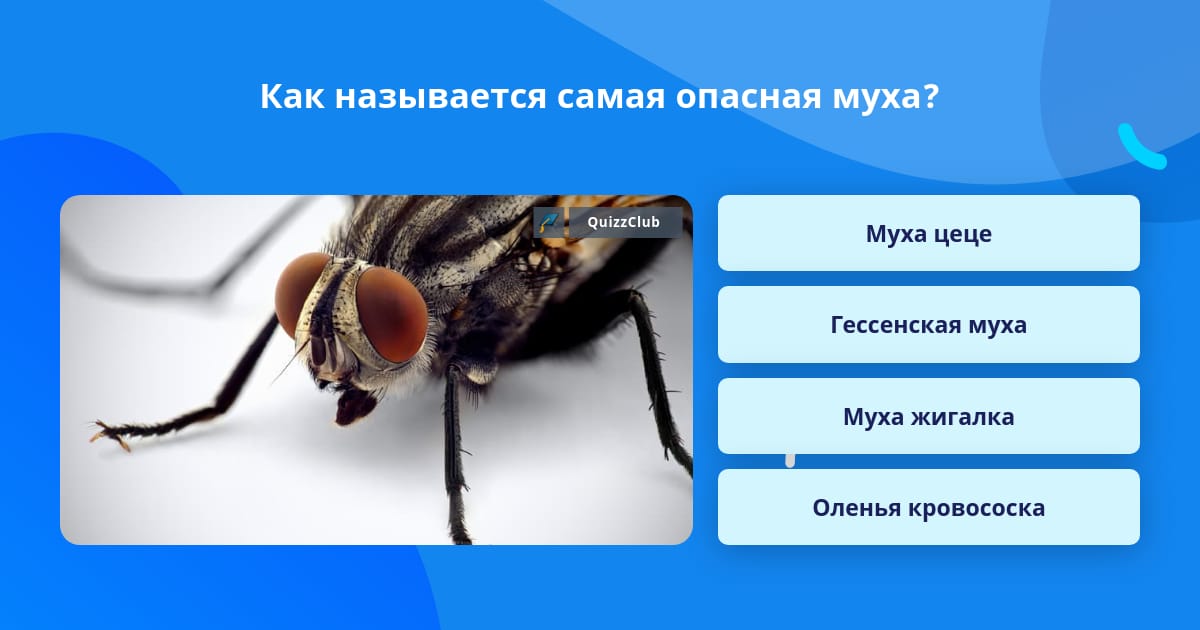 Как называется самая опасная муха?

QuizzClub

Муха цеце

Гессенская муха

Муха жигалка

Оленья кровососка